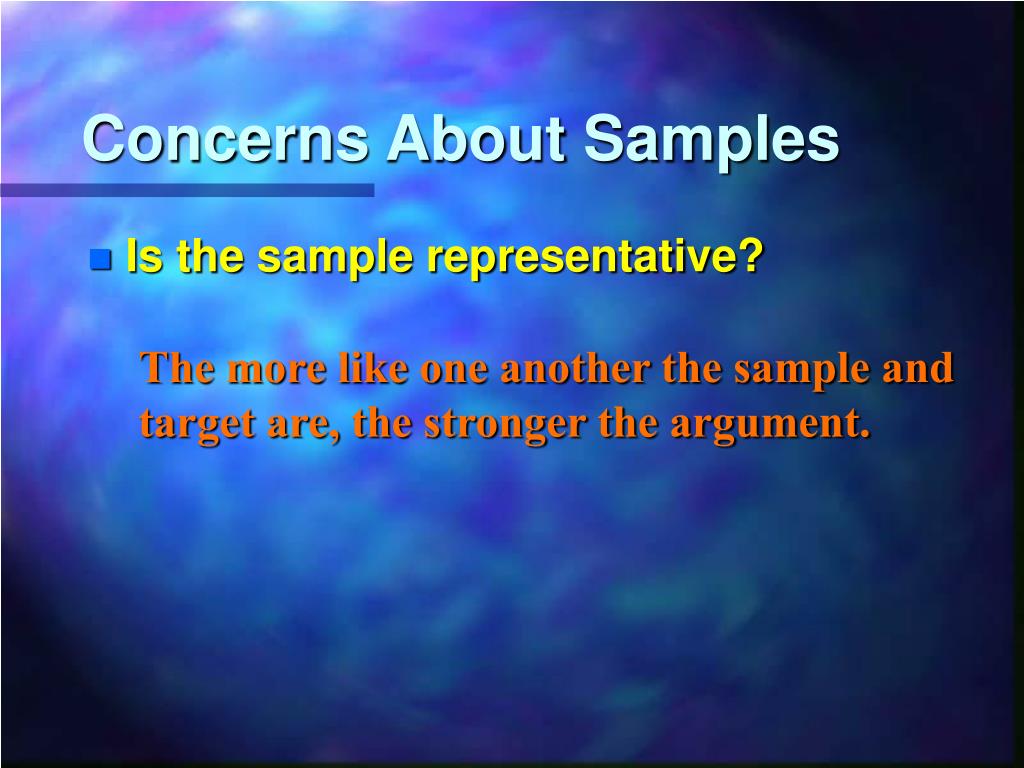 Concerns About Samples

Is the sample representative?

The more like one another the sample and target are, the stronger the argument.